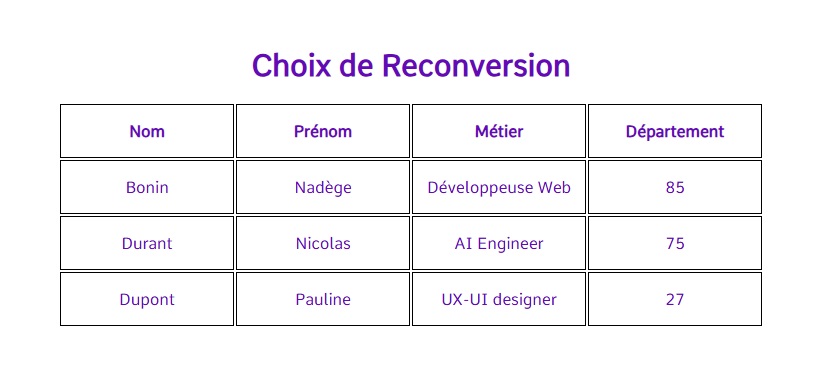 Choix de Reconversion

| Nom | Prénom | Métier | Département |
|---|---|---|---|
| Bonin | Nadège | Développeuse Web | 85 |
| Durant | Nicolas | AI Engineer | 75 |
| Dupont | Pauline | UX-UI designer | 27 |